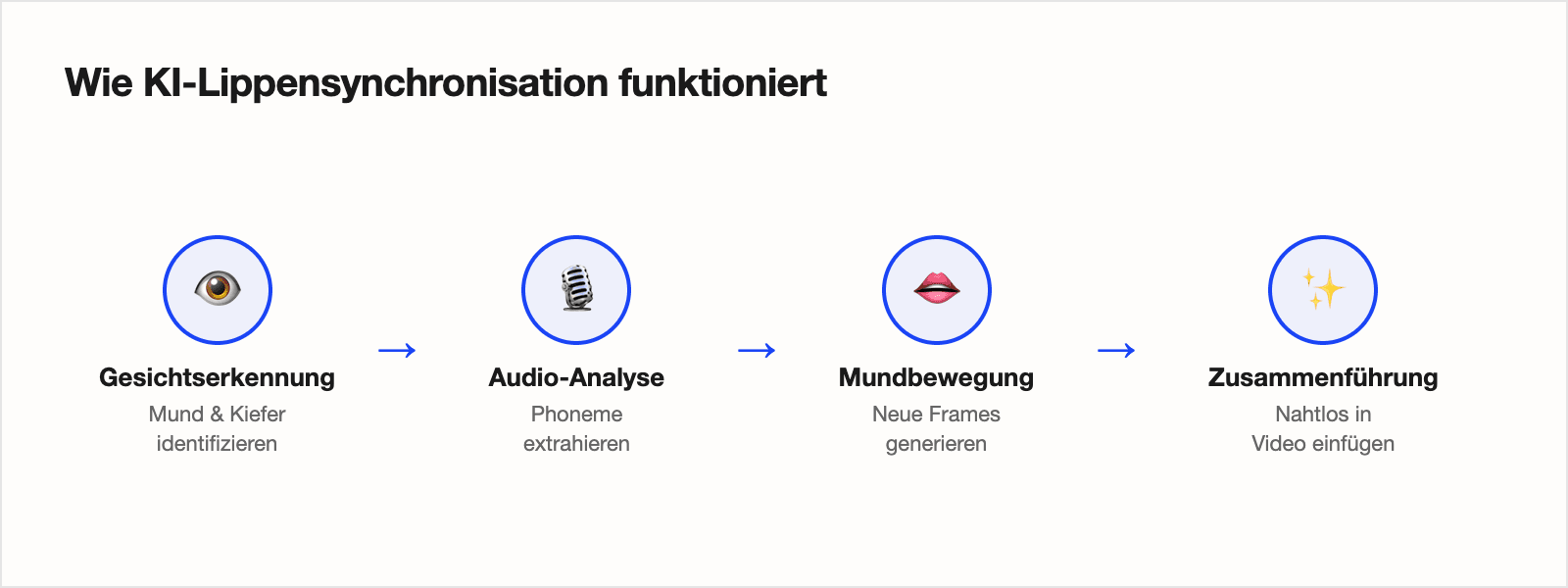 Wie KI-Lippensynchronisation funktioniert

Gesichtserkennung
Mund & Kiefer identifizieren

→

Audio-Analyse
Phoneme extrahieren

→

Mundbewegung
Neue Frames generieren

→

Zusammenführung
Nahtlos in Video einfügen